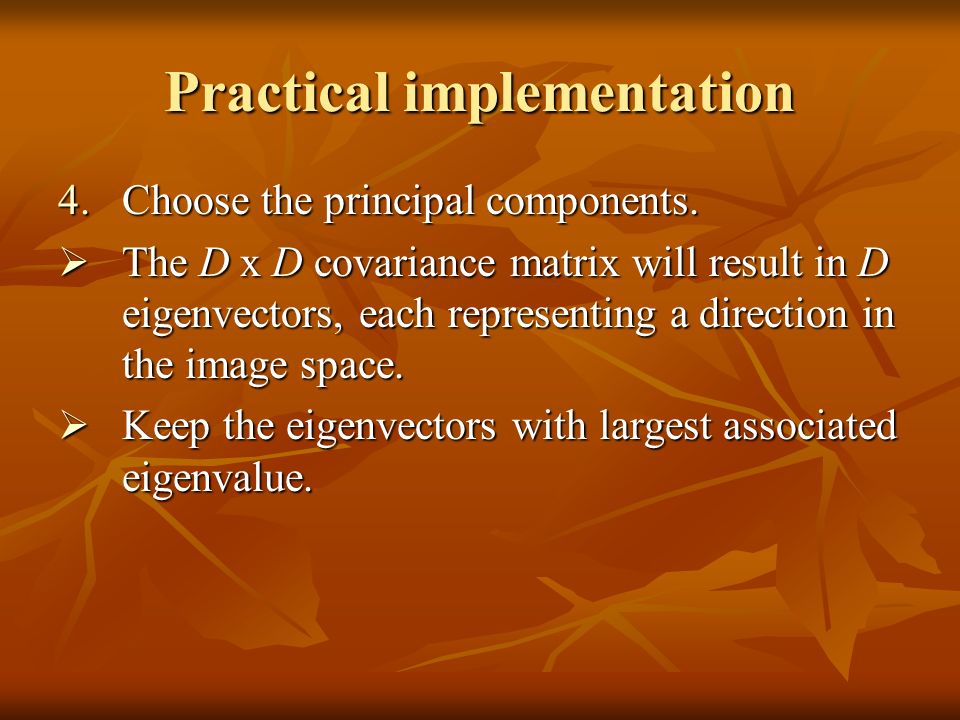 Practical implementation

4. Choose the principal components.

➢ The $D$ x $D$ covariance matrix will result in $D$ eigenvectors, each representing a direction in the image space.

➢ Keep the eigenvectors with largest associated eigenvalue.